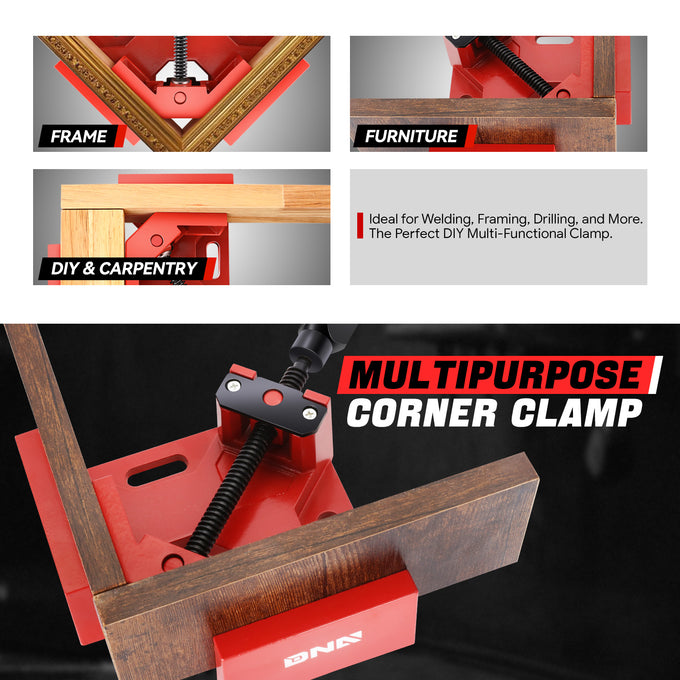 FRAME

FURNITURE

DIY & CARPENTRY

Ideal for Welding, Framing, Drilling, and More. The Perfect DIY Multi-Functional Clamp.

MULTIPURPOSE
CORNER CLAMP

DNA